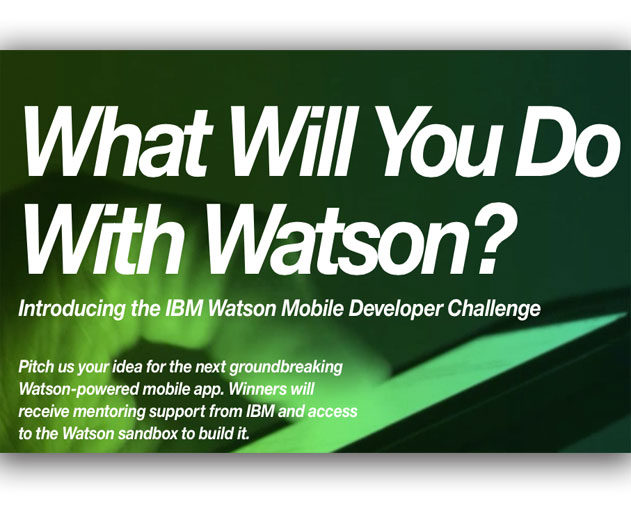 What Will You Do With Watson?

Introducing the IBM Watson Mobile Developer Challenge

Pitch us your idea for the next groundbreaking Watson-powered mobile app. Winners will receive mentoring support from IBM and access to the Watson sandbox to build it.